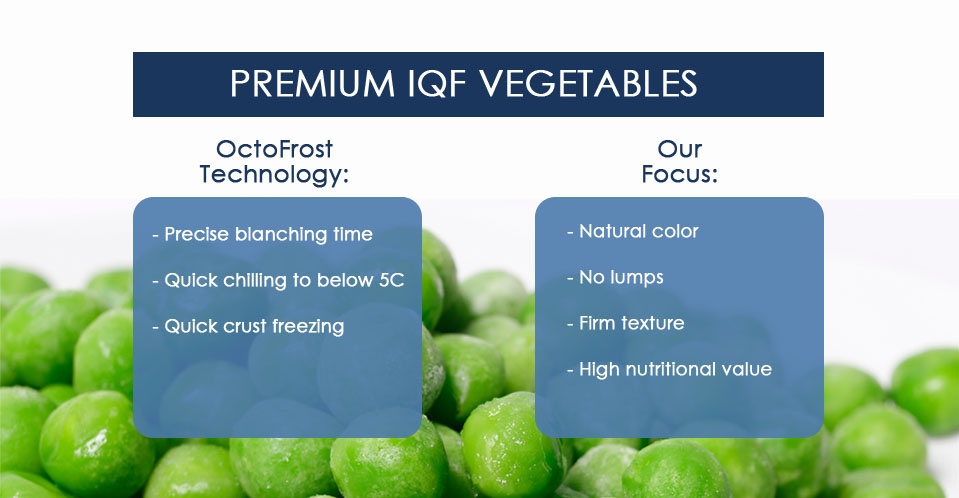 PREMIUM IQF VEGETABLES

OctoFrost Technology:

- Precise blanching time

- Quick chilling to below 5C

- Quick crust freezing

Our Focus:

- Natural color

- No lumps

- Firm texture

- High nutritional value